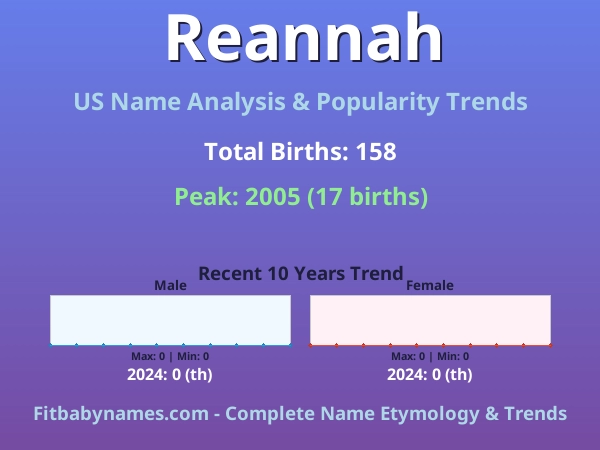 Reannah

US Name Analysis & Popularity Trends

Total Births: 158

Peak: 2005 (17 births)

Recent 10 Years Trend

Male

Max: 0 | Min: 0

2024: 0 (th)

Female

Max: 0 | Min: 0

2024: 0 (th)

Fitbabynames.com - Complete Name Etymology & Trends